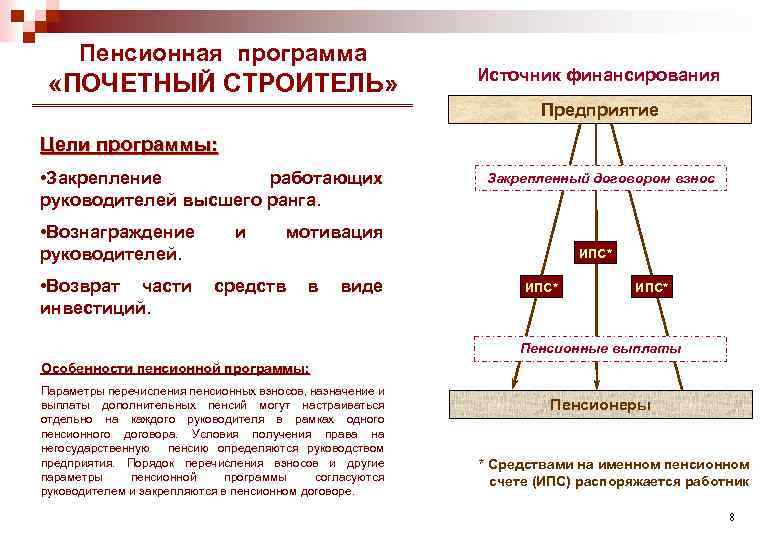 Пенсионная программа «ПОЧЕТНЫЙ СТРОИТЕЛЬ»

Цели программы:

•Закрепление работающих руководителей высшего ранга.

•Вознаграждение и мотивация руководителей.

•Возврат части средств в виде инвестиций.

Особенности пенсионной программы:

Параметры перечисления пенсионных взносов, назначение и выплаты дополнительных пенсий могут настраиваться отдельно на каждого руководителя в рамках одного пенсионного договора. Условия получения права на негосударственную пенсию определяются руководством предприятия. Порядок перечисления взносов и другие параметры пенсионной программы согласуются руководителем и закрепляются в пенсионном договоре.

Источник финансирования

Предприятие

Закрепленный договором взнос

ИПС*

ИПС*

ИПС*

Пенсионные выплаты

Пенсионеры

* Средствами на именном пенсионном счете (ИПС) распоряжается работник

8